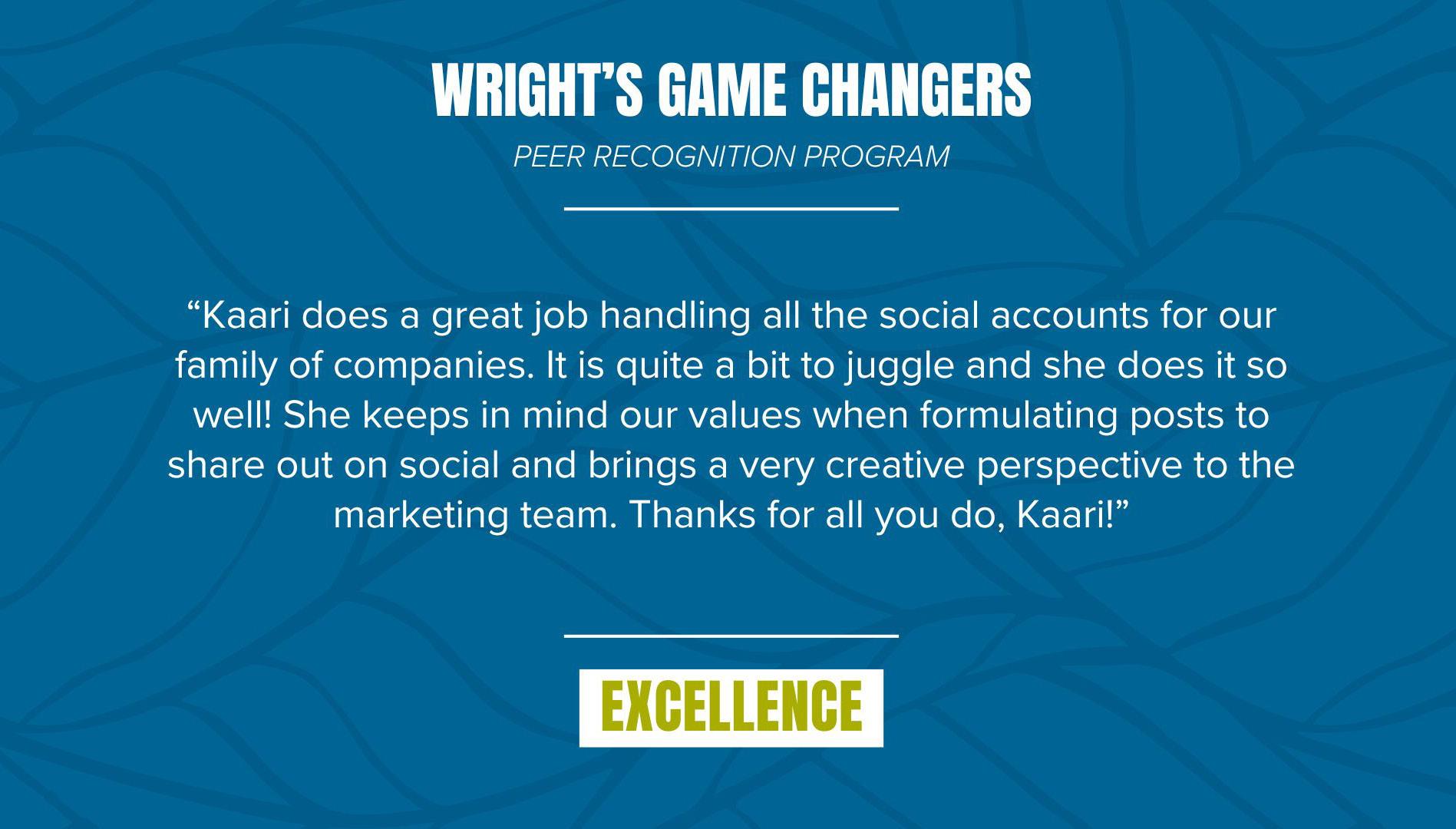 WRIGHT'S GAME CHANGERS

PEER RECOGNITION PROGRAM

"Kaari does a great job handling all the social accounts for our family of companies. It is quite a bit to juggle and she does it so well! She keeps in mind our values when formulating posts to share out on social and brings a very creative perspective to the marketing team. Thanks for all you do, Kaari!"

EXCELLENCE